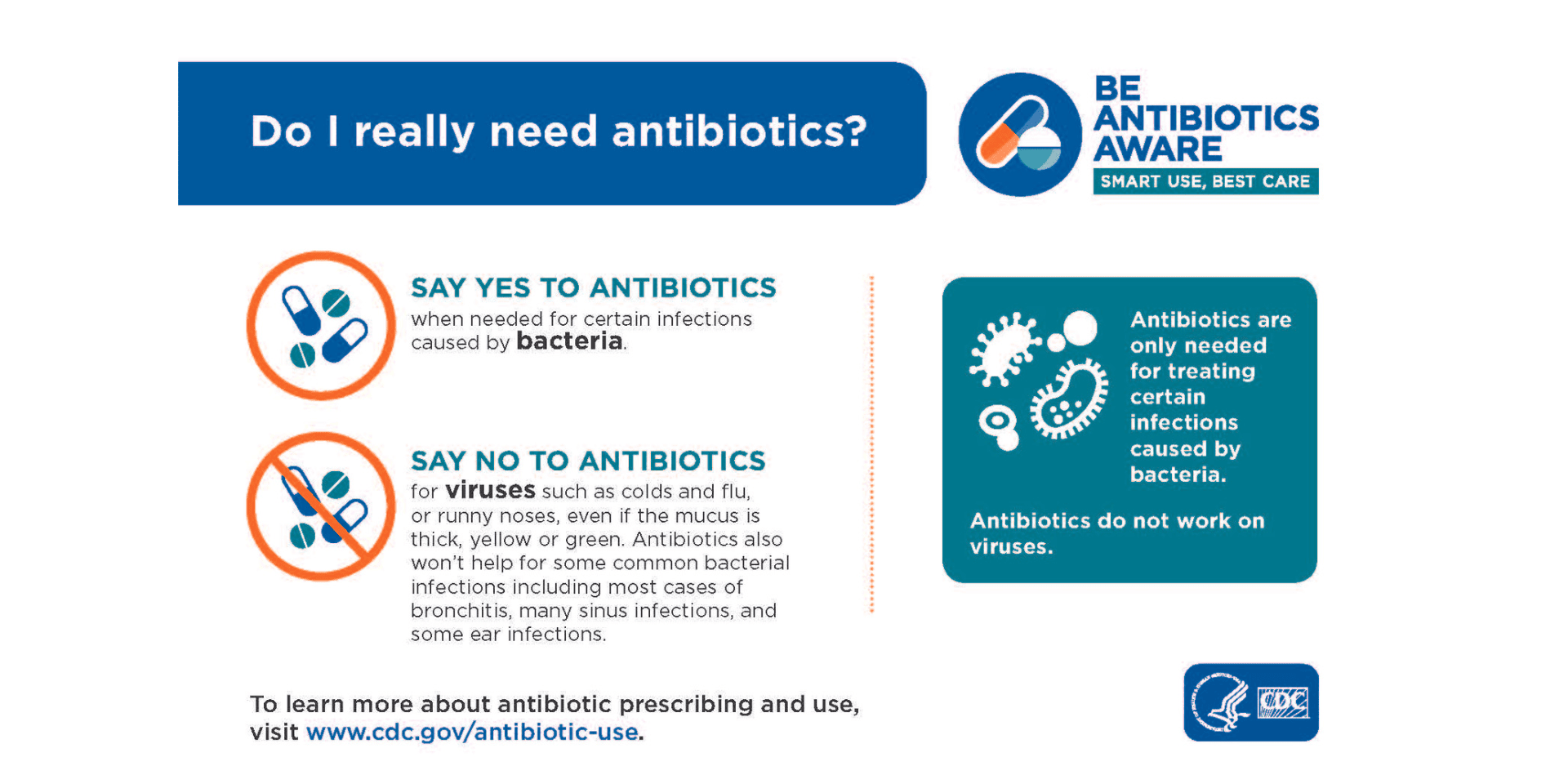 Do I really need antibiotics?

BE ANTIBIOTICS AWARE
SMART USE, BEST CARE

SAY YES TO ANTIBIOTICS
when needed for certain infections caused by bacteria.

SAY NO TO ANTIBIOTICS
for viruses such as colds and flu, or runny noses, even if the mucus is thick, yellow or green. Antibiotics also won't help for some common bacterial infections including most cases of bronchitis, many sinus infections, and some ear infections.

Antibiotics are only needed for treating certain infections caused by bacteria.

Antibiotics do not work on viruses.

To learn more about antibiotic prescribing and use, visit www.cdc.gov/antibiotic-use.

CDC